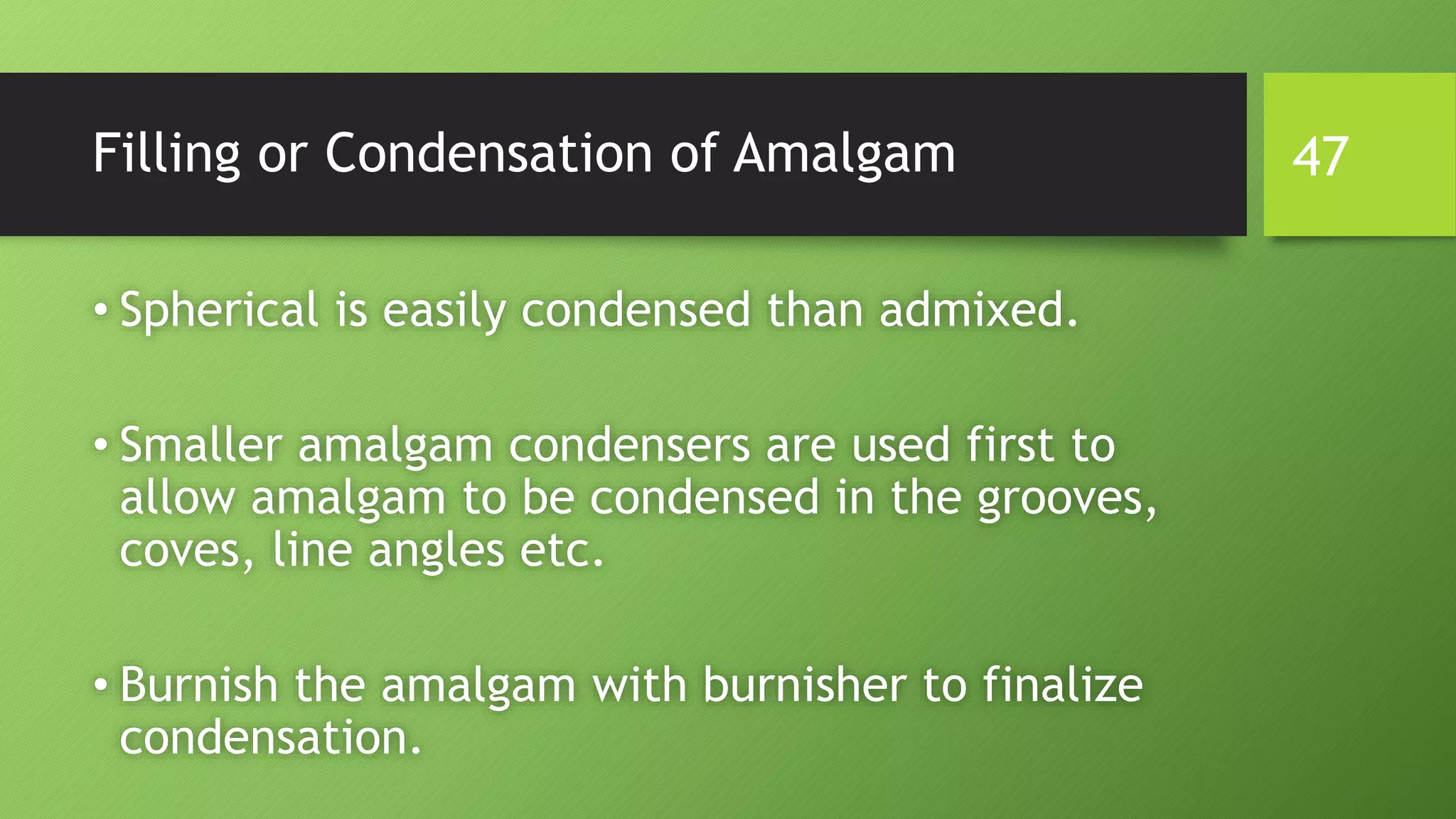 Filling or Condensation of Amalgam

47

• Spherical is easily condensed than admixed.

• Smaller amalgam condensers are used first to allow amalgam to be condensed in the grooves, coves, line angles etc.

• Burnish the amalgam with burnisher to finalize condensation.